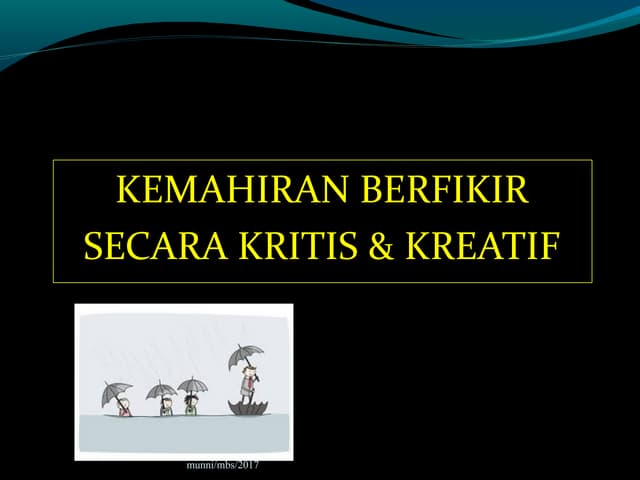 KEMAHIRAN BERFIKIR SECARA KRITIS & KREATIF

munni/mbs/2017